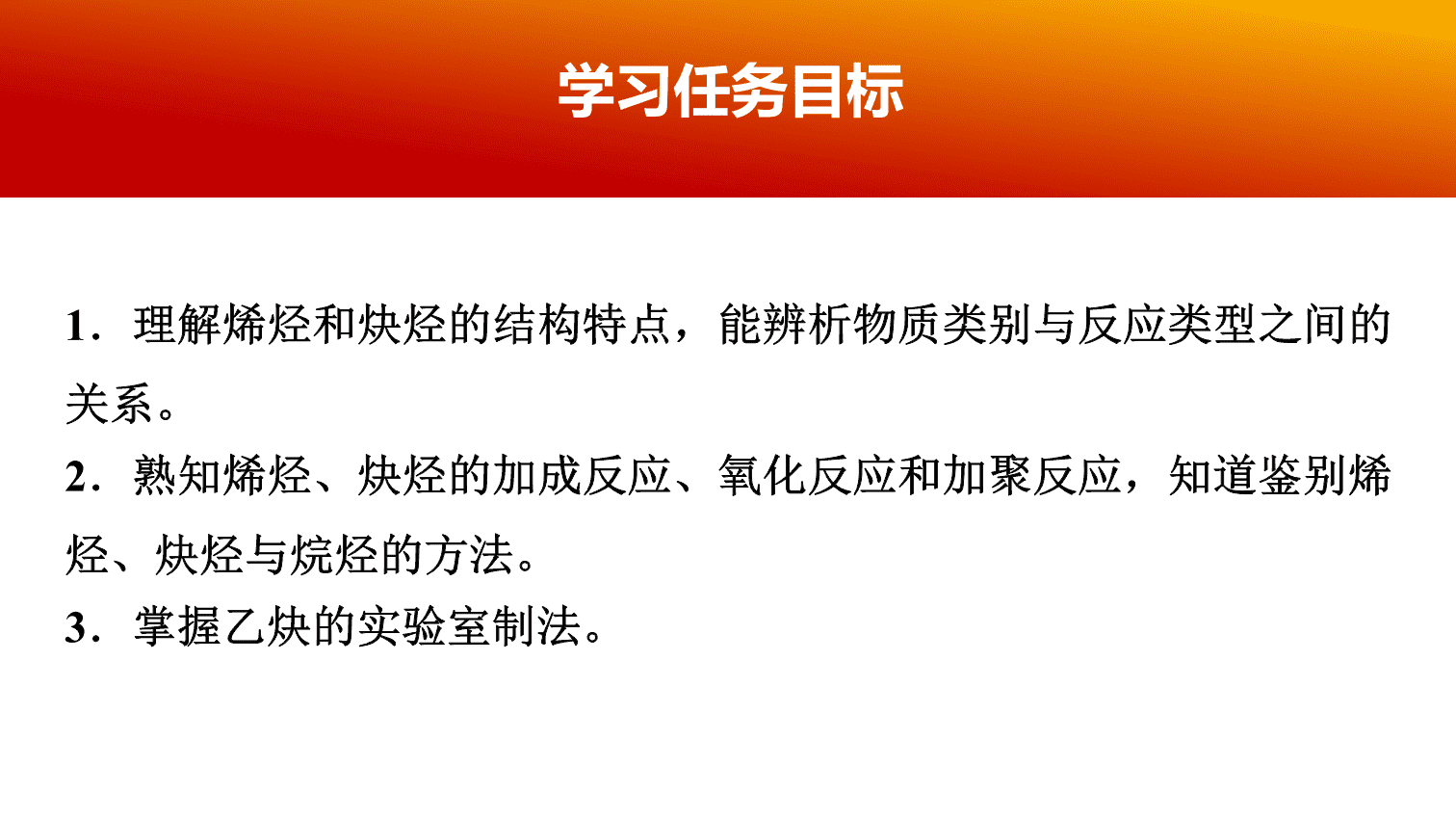 学习任务目标

1．理解烯烃和炔烃的结构特点，能辨析物质类别与反应类型之间的关系。

2．熟知烯烃、炔烃的加成反应、氧化反应和加聚反应，知道鉴别烯烃、炔烃与烷烃的方法。

3．掌握乙炔的实验室制法。